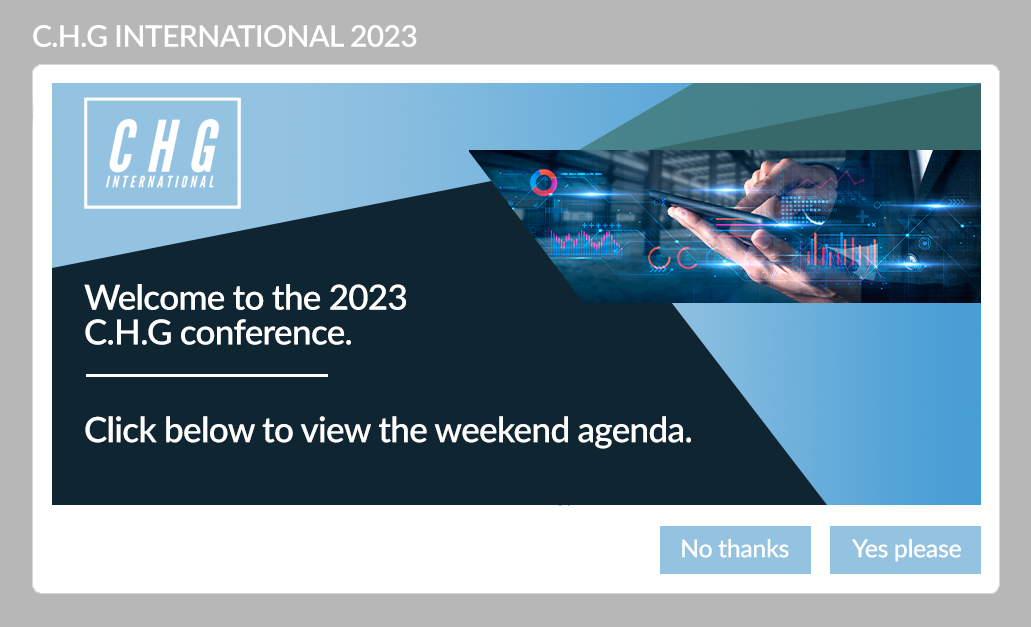 C.H.G INTERNATIONAL 2023

CHG
INTERNATIONAL

Welcome to the 2023 C.H.G conference.

Click below to view the weekend agenda.

No thanks

Yes please